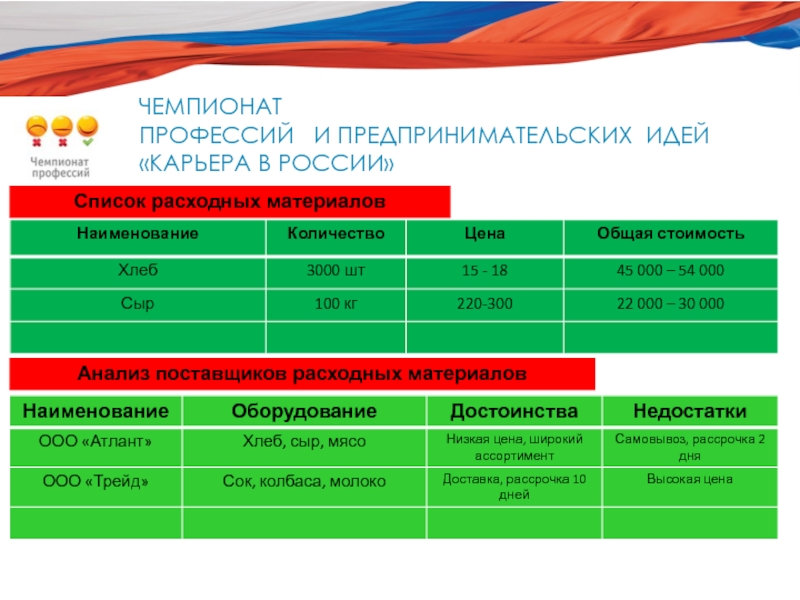 Чемпионат профессий

ЧЕМПИОНАТ
ПРОФЕССИЙ И ПРЕДПРИНИМАТЕЛЬСКИХ ИДЕЙ
«КАРЬЕРА В РОССИИ»

Список расходных материалов

| Наименование | Количество | Цена | Общая стоимость |
|---|---|---|---|
| Хлеб | 3000 шт | 15 - 18 | 45 000 – 54 000 |
| Сыр | 100 кг | 220-300 | 22 000 – 30 000 |
| | | | |

Анализ поставщиков расходных материалов

| Наименование | Оборудование | Достоинства | Недостатки |
|---|---|---|---|
| ООО «Атлант» | Хлеб, сыр, мясо | Низкая цена, широкий ассортимент | Самовывоз, рассрочка 2 дня |
| ООО «Трейд» | Сок, колбаса, молоко | Доставка, рассрочка 10 дней | Высокая цена |
| | | | |